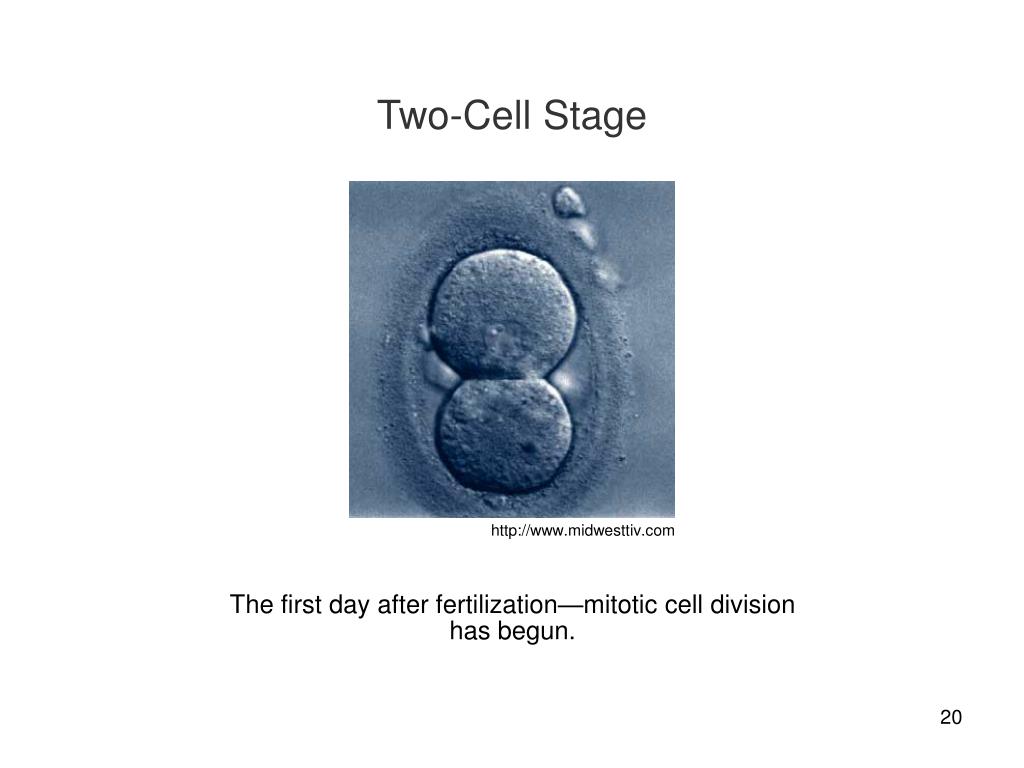 Two-Cell Stage

http://www.midwesttiv.com

The first day after fertilization—mitotic cell division has begun.

20